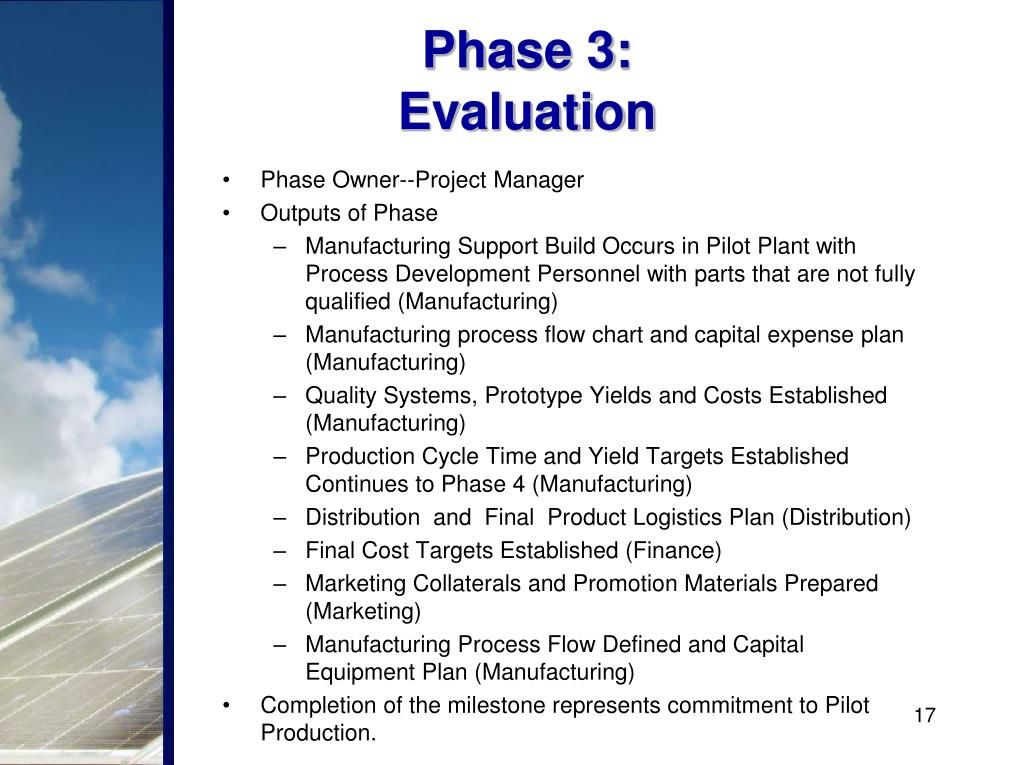 Phase 3:
Evaluation

• Phase Owner--Project Manager
• Outputs of Phase
– Manufacturing Support Build Occurs in Pilot Plant with Process Development Personnel with parts that are not fully qualified (Manufacturing)
– Manufacturing process flow chart and capital expense plan (Manufacturing)
– Quality Systems, Prototype Yields and Costs Established (Manufacturing)
– Production Cycle Time and Yield Targets Established Continues to Phase 4 (Manufacturing)
– Distribution and Final Product Logistics Plan (Distribution)
– Final Cost Targets Established (Finance)
– Marketing Collaterals and Promotion Materials Prepared (Marketing)
– Manufacturing Process Flow Defined and Capital Equipment Plan (Manufacturing)
• Completion of the milestone represents commitment to Pilot Production.

17